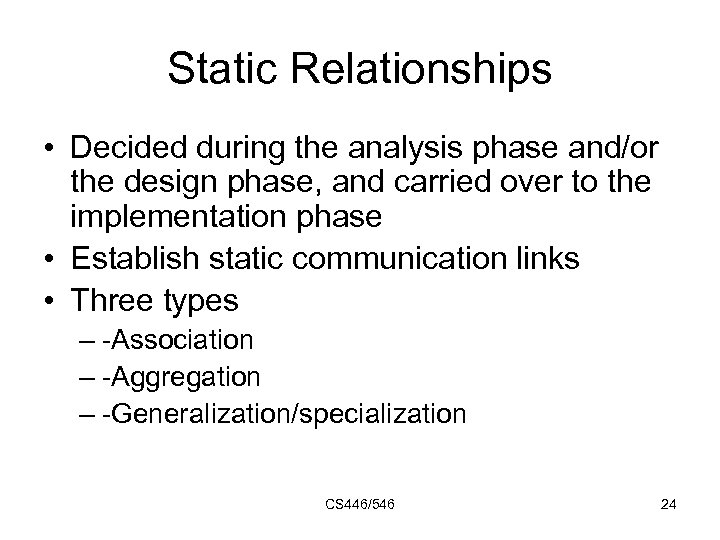 Static Relationships

• Decided during the analysis phase and/or the design phase, and carried over to the implementation phase
• Establish static communication links
• Three types
– -Association
– -Aggregation
– -Generalization/specialization

CS446/546

24